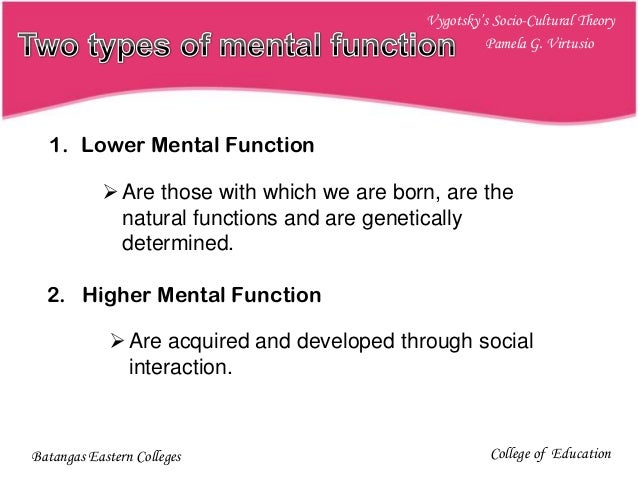 Two types of mental function

Vygotsky's Socio-Cultural Theory
Pamela G. Virtusio

1. Lower Mental Function

➢ Are those with which we are born, are the natural functions and are genetically determined.

2. Higher Mental Function

➢ Are acquired and developed through social interaction.

Batangas Eastern Colleges

College of Education